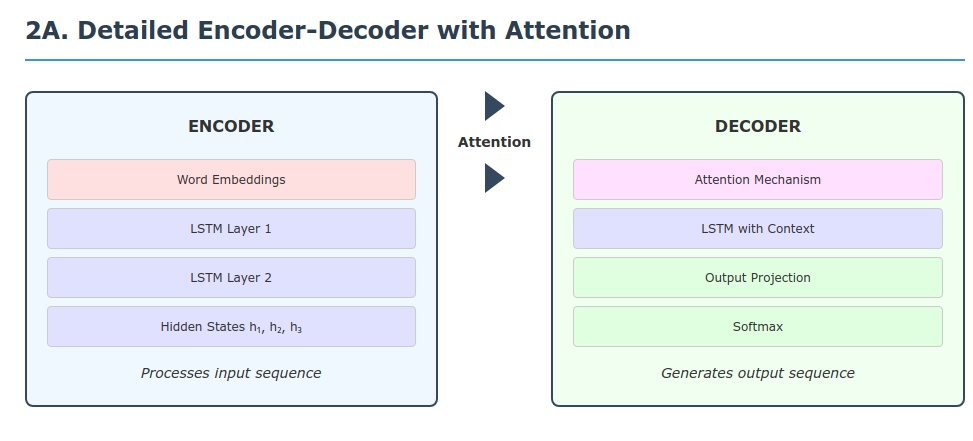 2A. Detailed Encoder-Decoder with Attention

ENCODER

Word Embeddings

LSTM Layer 1

LSTM Layer 2

Hidden States $h_1$, $h_2$, $h_3$

Processes input sequence

Attention

DECODER

Attention Mechanism

LSTM with Context

Output Projection

Softmax

Generates output sequence